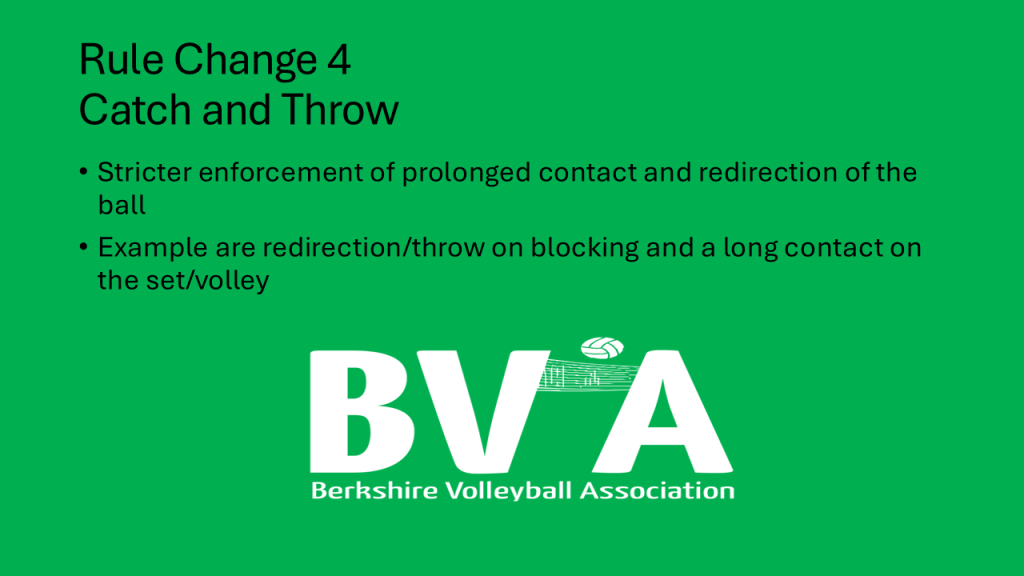 Rule Change 4
Catch and Throw

• Stricter enforcement of prolonged contact and redirection of the ball
• Example are redirection/throw on blocking and a long contact on the set/volley

BVA
Berkshire Volleyball Association